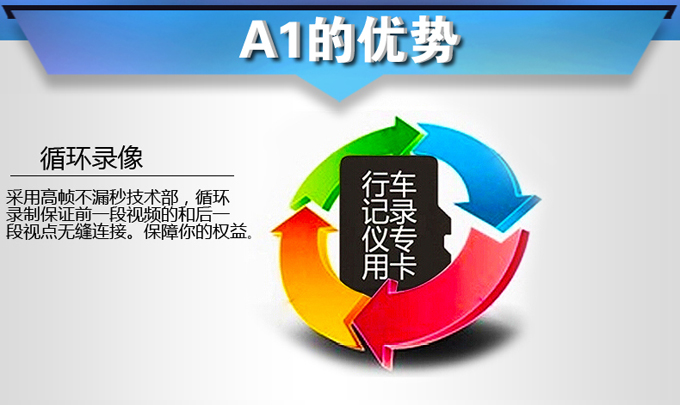 A1的优势

循环录像

采用高帧不漏秒技术部，循环录制保证前一段视频的和后一段视点无缝连接。保障你的权益。

行车记录仪专用卡